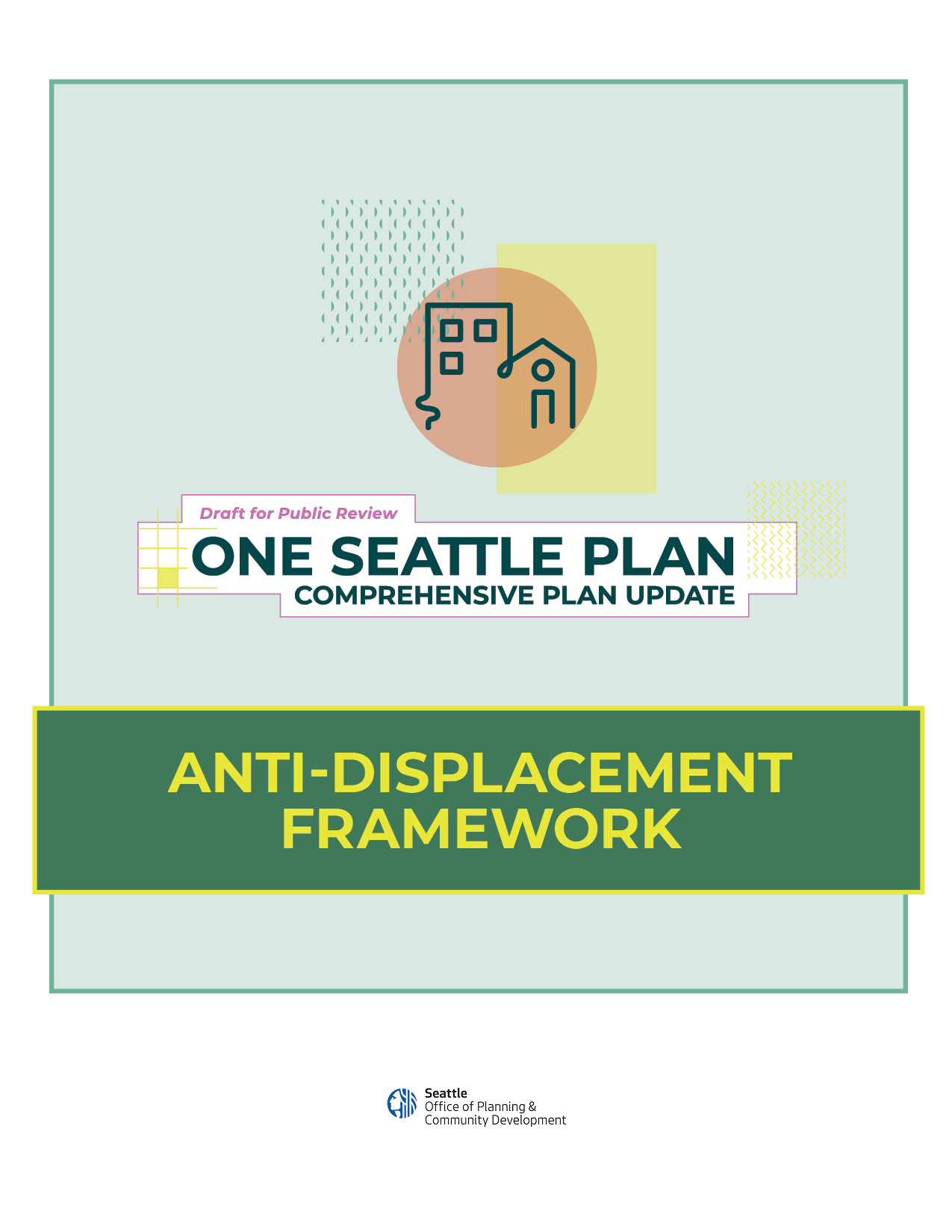 Draft for Public Review

ONE SEATTLE PLAN
COMPREHENSIVE PLAN UPDATE

ANTI-DISPLACEMENT FRAMEWORK

Seattle
Office of Planning &
Community Development